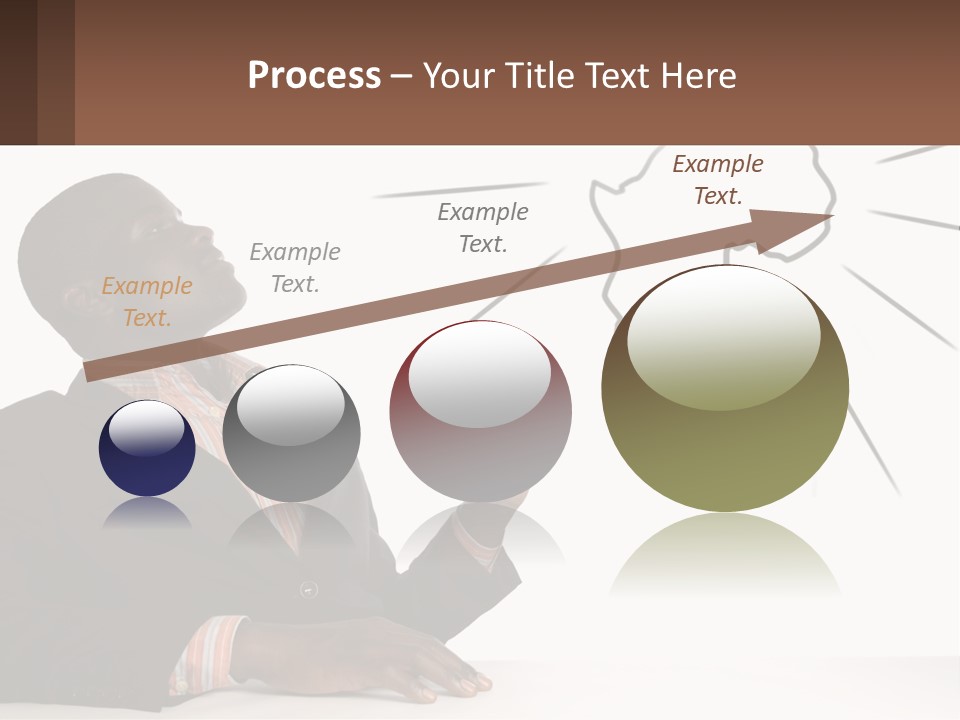 Process – Your Title Text Here

Example Text.

Example Text.

Example Text.

Example Text.